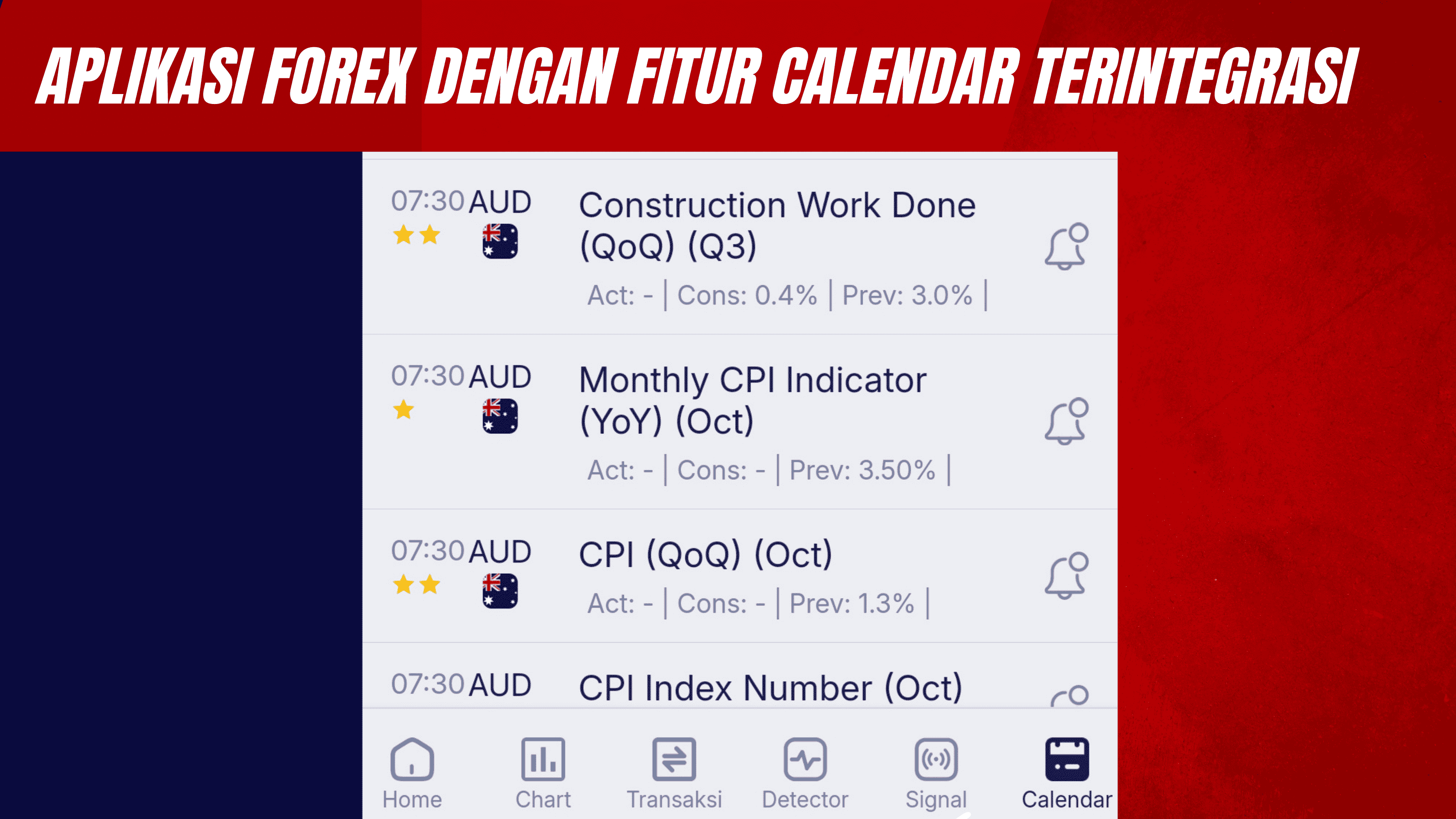 APLIKASI FOREX DENGAN FITUR CALENDAR TERINTEGRASI

07:30 AUD
Construction Work Done (QoQ) (Q3)
Act: - | Cons: 0.4% | Prev: 3.0% |

07:30 AUD
Monthly CPI Indicator (YoY) (Oct)
Act: - | Cons: - | Prev: 3.50% |

07:30 AUD
CPI (QoQ) (Oct)
Act: - | Cons: - | Prev: 1.3% |

07:30 AUD
CPI Index Number (Oct)

Home
Chart
Transaksi
Detector
Signal
Calendar